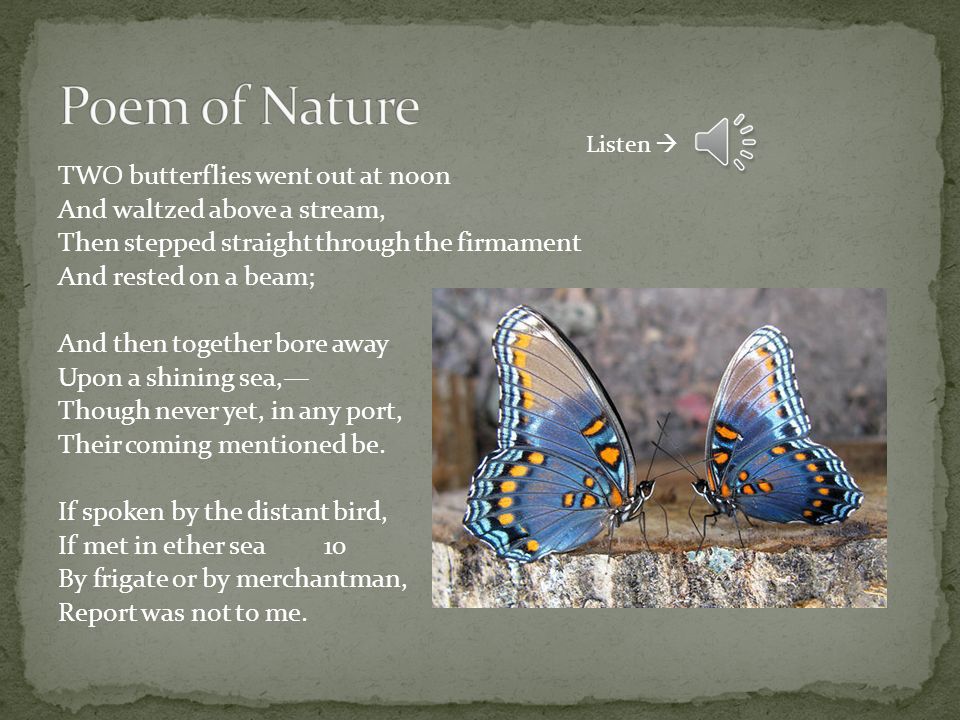 Poem of Nature

Listen →

TWO butterflies went out at noon
And waltzed above a stream,
Then stepped straight through the firmament
And rested on a beam;

And then together bore away
Upon a shining sea,—
Though never yet, in any port,
Their coming mentioned be.

If spoken by the distant bird,
If met in ether sea 10
By frigate or by merchantman,
Report was not to me.